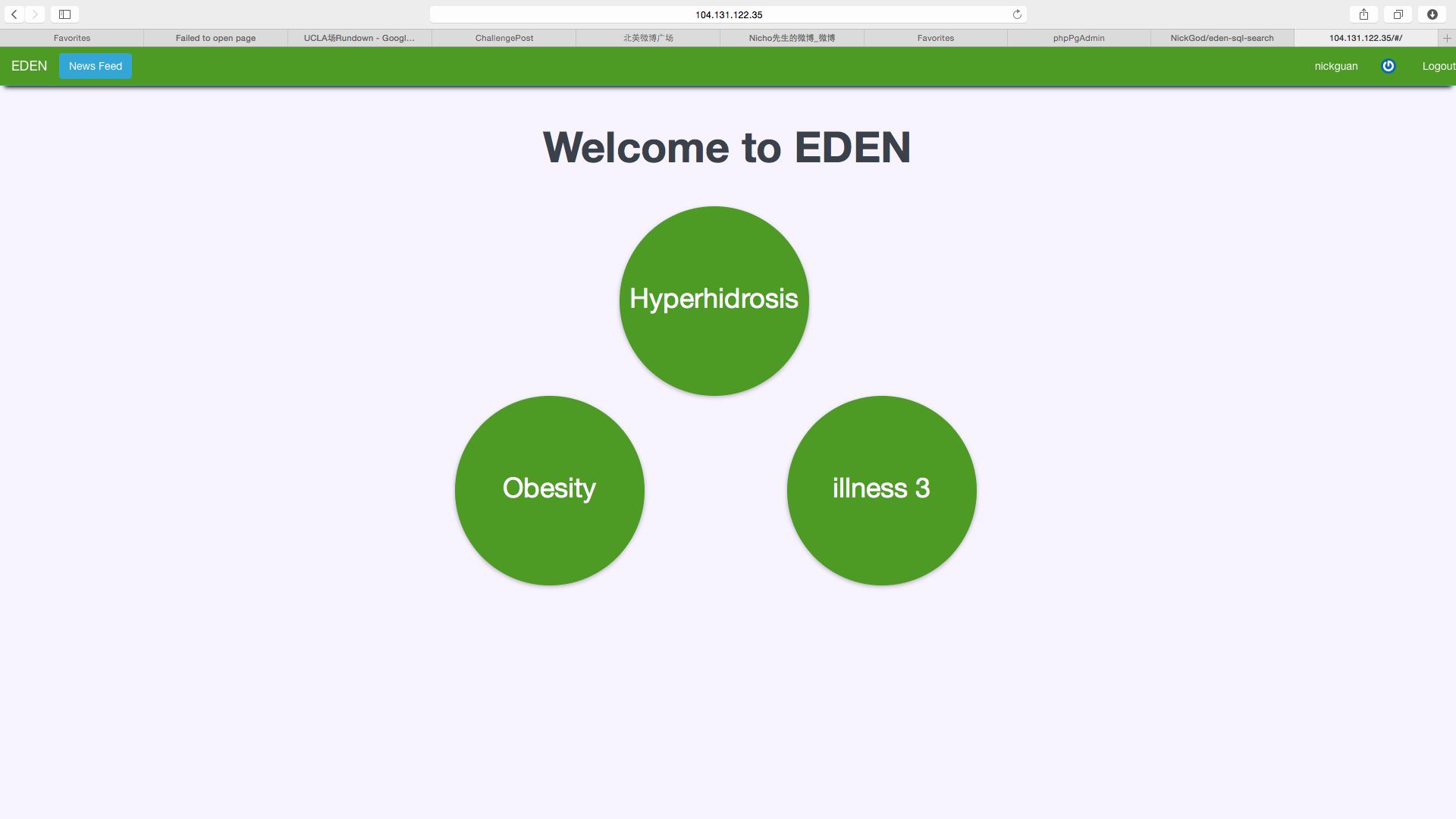 104.131.122.35

Favorites
Failed to open page
UCLA场Rundown - Googl...
ChallengePost
北美微博广场
Nicho先生的微博_微博
Favorites
phpPgAdmin
NickGod/eden-sql-search
104.131.122.35/#/

EDEN
News Feed
nickguan
Logout

Welcome to EDEN

Hyperhidrosis

Obesity

illness 3